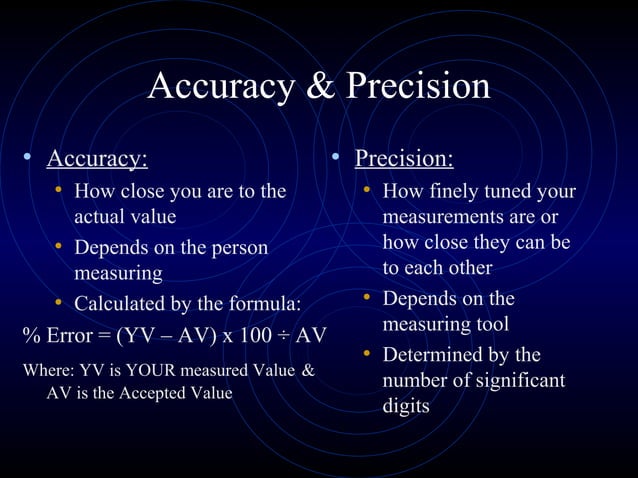 Accuracy & Precision

• Accuracy:
  • How close you are to the actual value
  • Depends on the person measuring
  • Calculated by the formula:

% Error = (YV – AV) x 100 ÷ AV

Where: YV is YOUR measured Value & AV is the Accepted Value

• Precision:
  • How finely tuned your measurements are or how close they can be to each other
  • Depends on the measuring tool
  • Determined by the number of significant digits